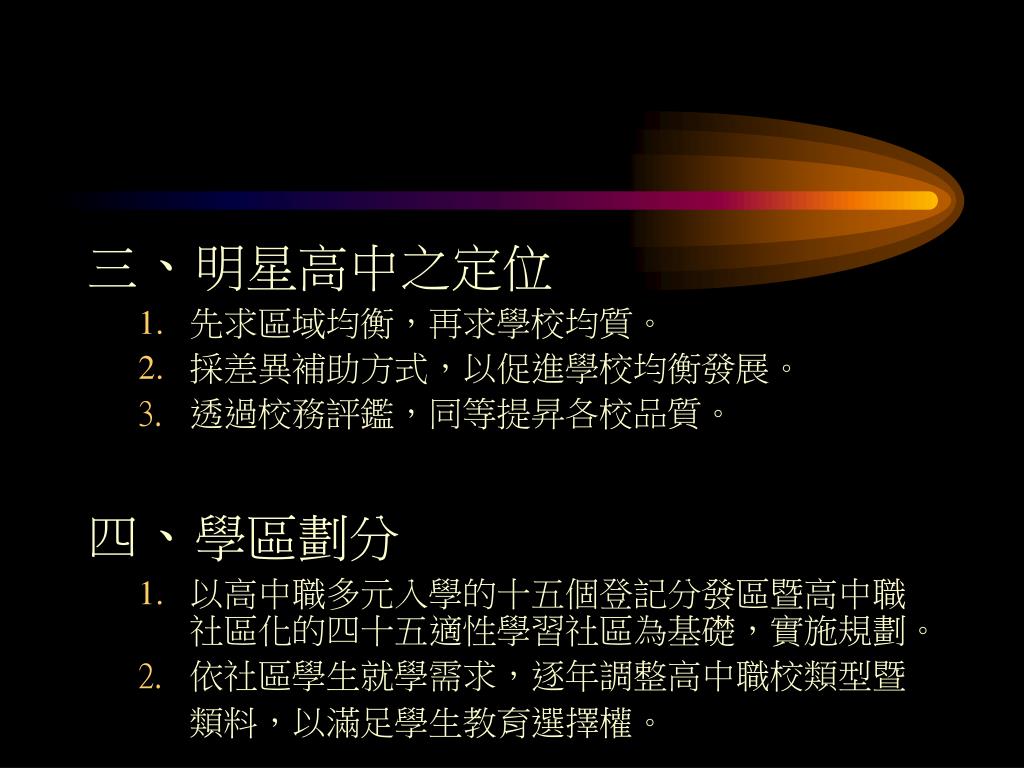 三、明星高中之定位
1. 先求區域均衡，再求學校均質。
2. 採差異補助方式，以促進學校均衡發展。
3. 透過校務評鑑，同等提昇各校品質。

四、學區劃分
1. 以高中職多元入學的十五個登記分發區暨高中職社區化的四十五適性學習社區為基礎，實施規劃。
2. 依社區學生就學需求，逐年調整高中職校類型暨類料，以滿足學生教育選擇權。